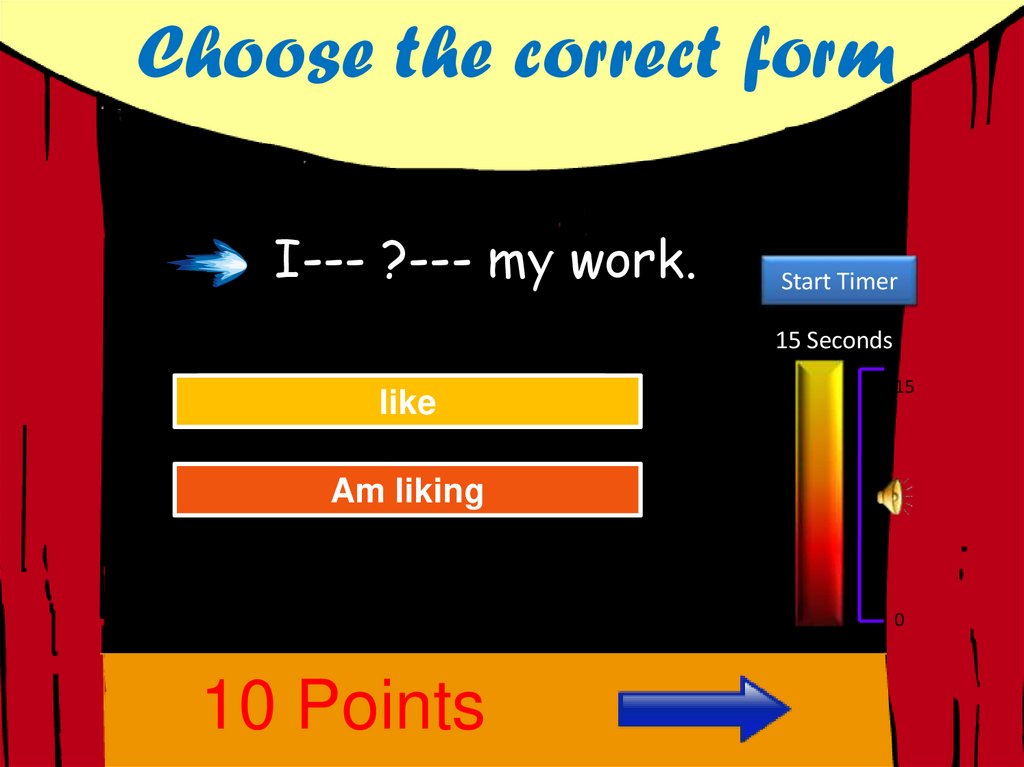 Choose the correct form

I--- ?--- my work.

Start Timer

15 Seconds

15

0

like

Am liking

10 Points